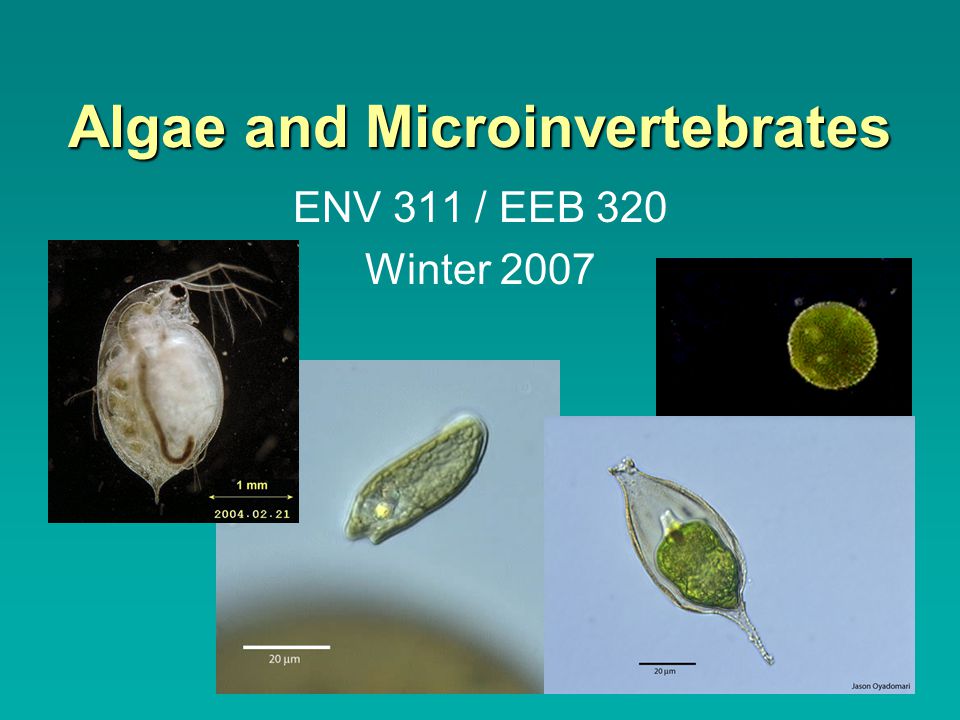 Algae and Microinvertebrates

ENV 311 / EEB 320

Winter 2007

1 mm

2004.02.21

20 μm

20 μm

Jason Oyadomari